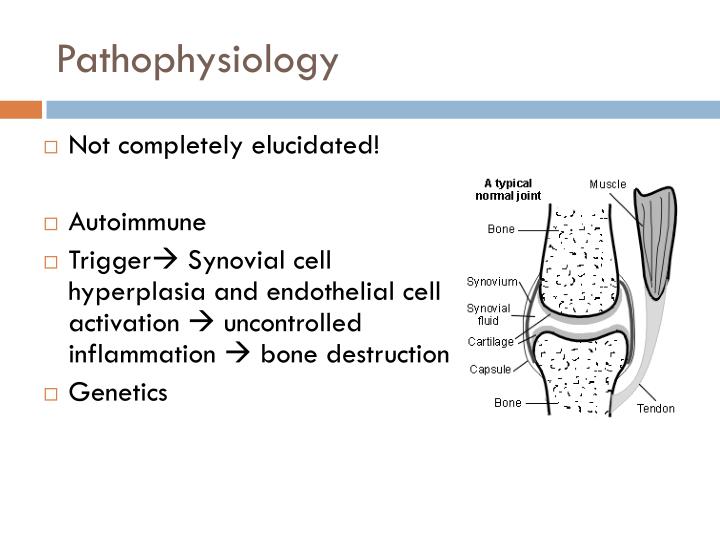 Pathophysiology

□ Not completely elucidated!

□ Autoimmune

□ Trigger→ Synovial cell hyperplasia and endothelial cell activation → uncontrolled inflammation → bone destruction

□ Genetics

A typical normal joint

Muscle

Bone

Synovium

Synovial fluid

Cartilage

Capsule

Bone

Tendon